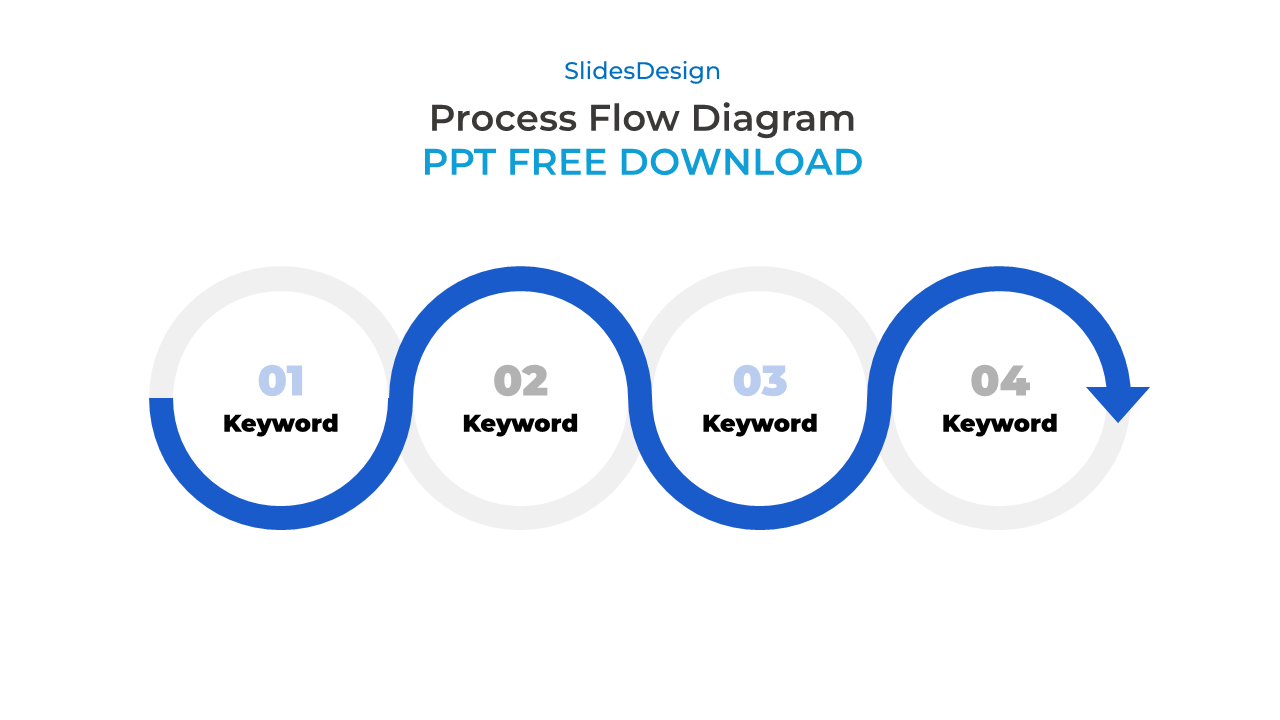 SlidesDesign

Process Flow Diagram
PPT FREE DOWNLOAD

01
Keyword

02
Keyword

03
Keyword

04
Keyword